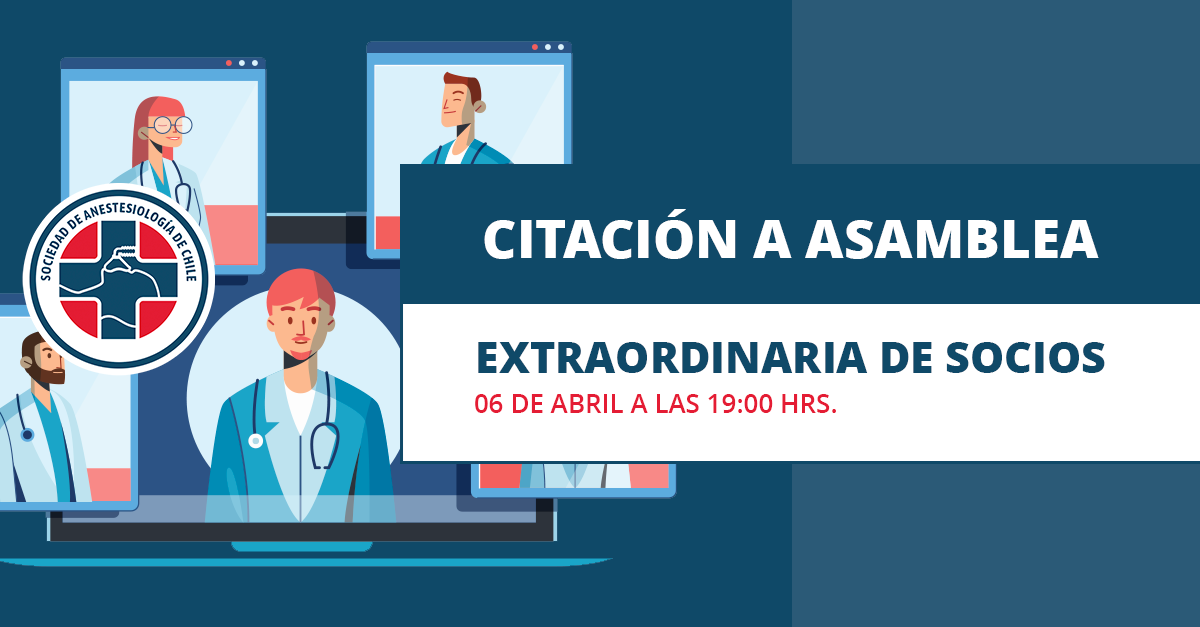 SOCIEDAD DE ANESTESIOLOGÍA DE CHILE

CITACIÓN A ASAMBLEA

EXTRAORDINARIA DE SOCIOS

06 DE ABRIL A LAS 19:00 HRS.